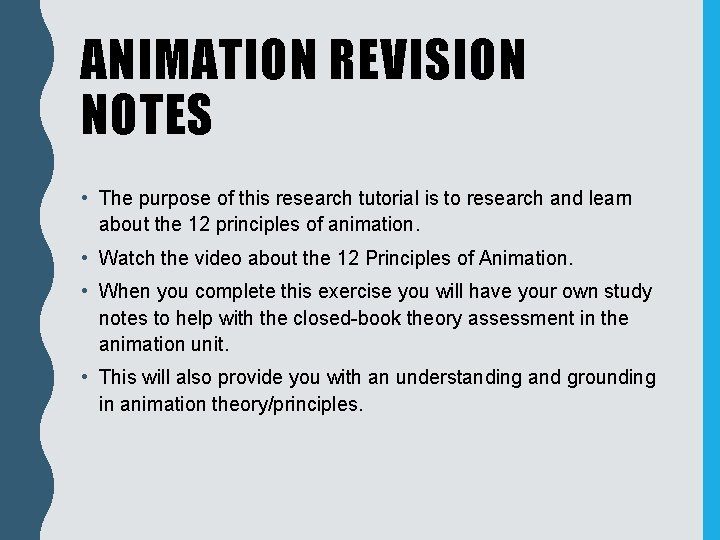 ANIMATION REVISION NOTES

• The purpose of this research tutorial is to research and learn about the 12 principles of animation.

• Watch the video about the 12 Principles of Animation.

• When you complete this exercise you will have your own study notes to help with the closed-book theory assessment in the animation unit.

• This will also provide you with an understanding and grounding in animation theory/principles.